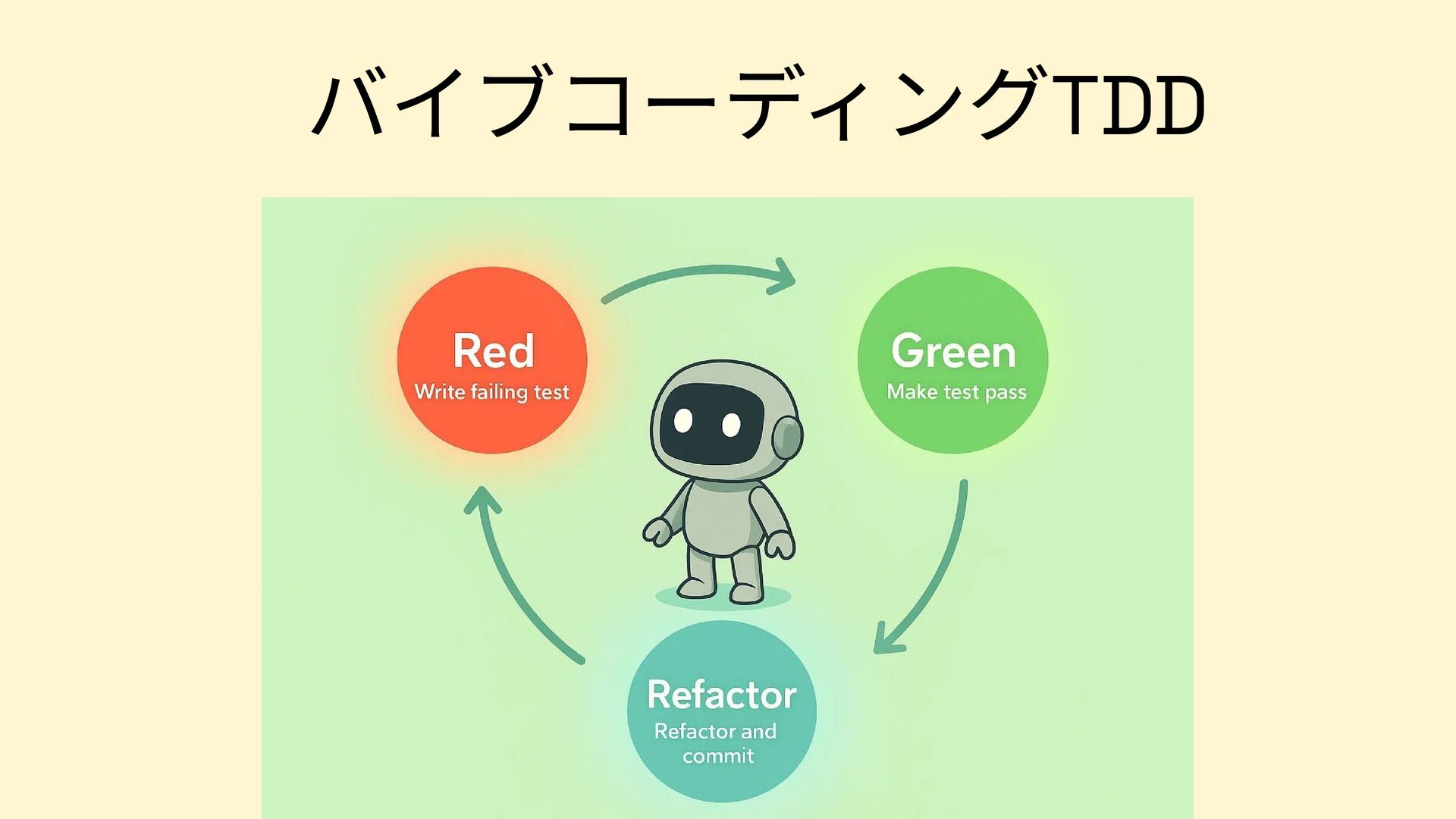 バイブコーディングTDD

Red
Write failing test

Green
Make test pass

Refactor
Refactor and commit